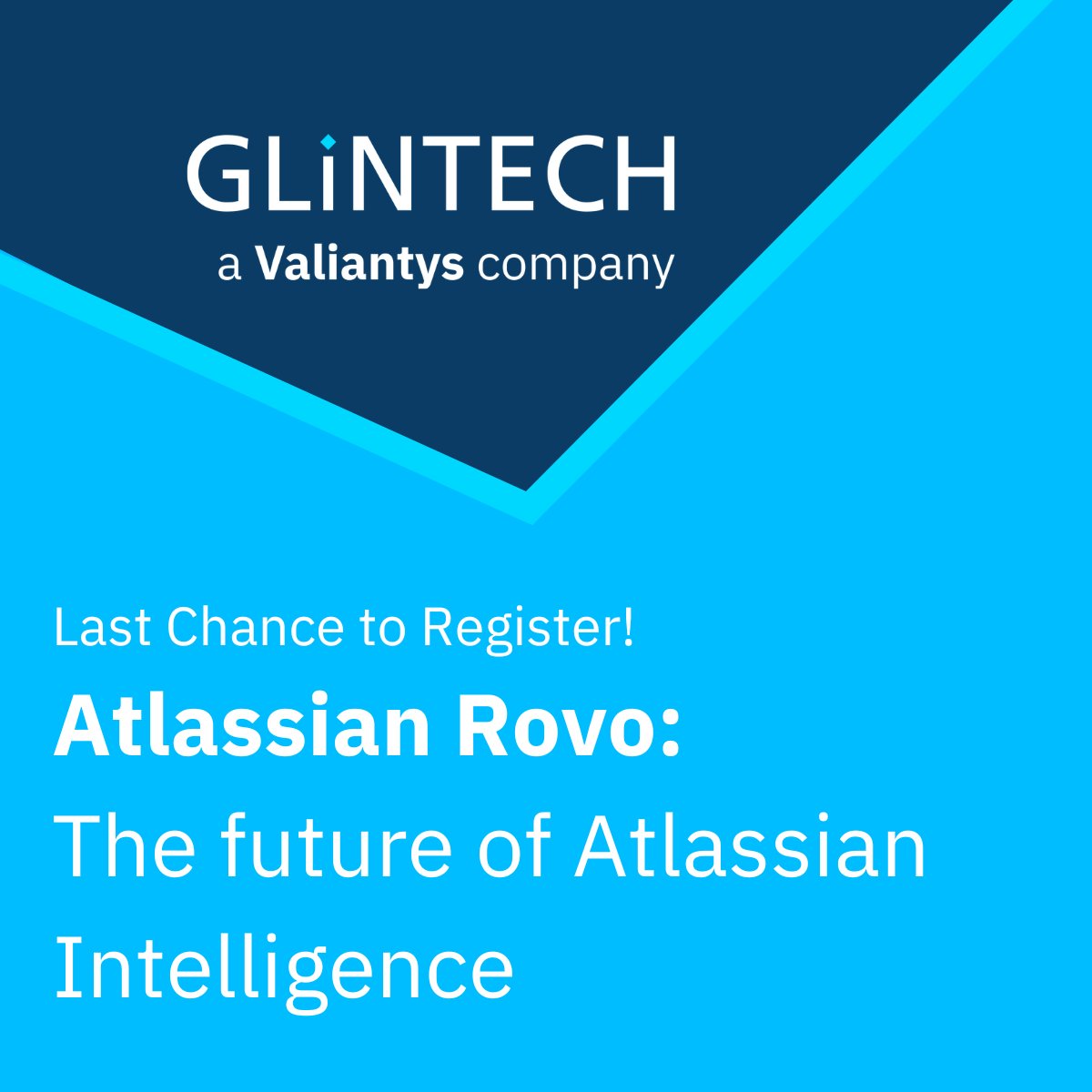 GLiNTECH
a Valiantys company

Last Chance to Register!

Atlassian Rovo:
The future of Atlassian Intelligence